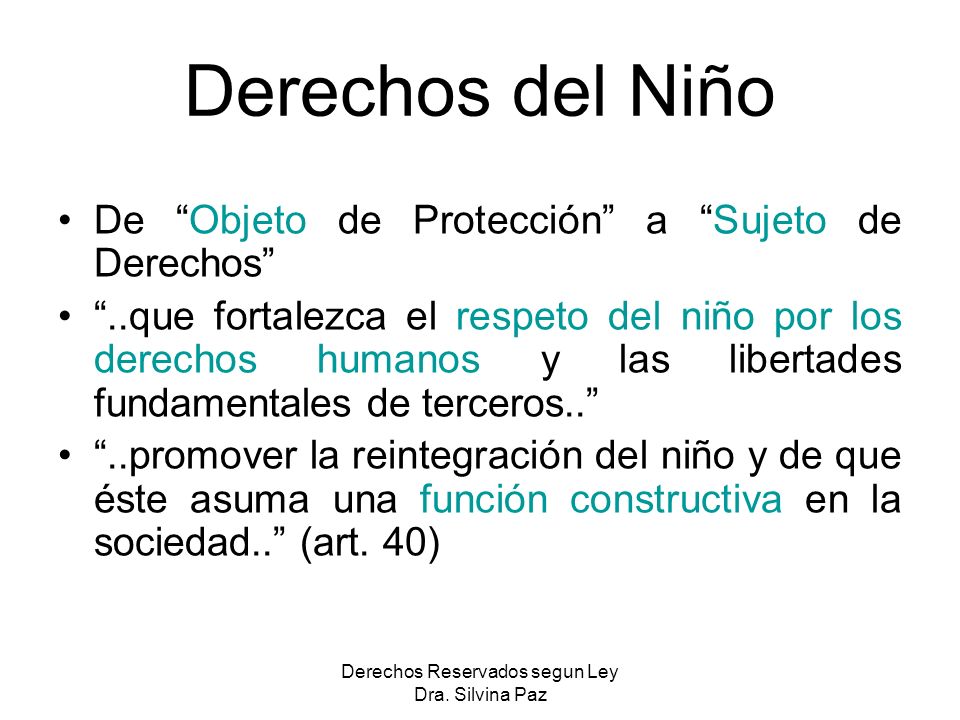 Derechos del Niño

• De “Objeto de Protección” a “Sujeto de Derechos”

• “..que fortalezca el respeto del niño por los derechos humanos y las libertades fundamentales de terceros..”

• “..promover la reintegración del niño y de que éste asuma una función constructiva en la sociedad..” (art. 40)

Derechos Reservados segun Ley
Dra. Silvina Paz